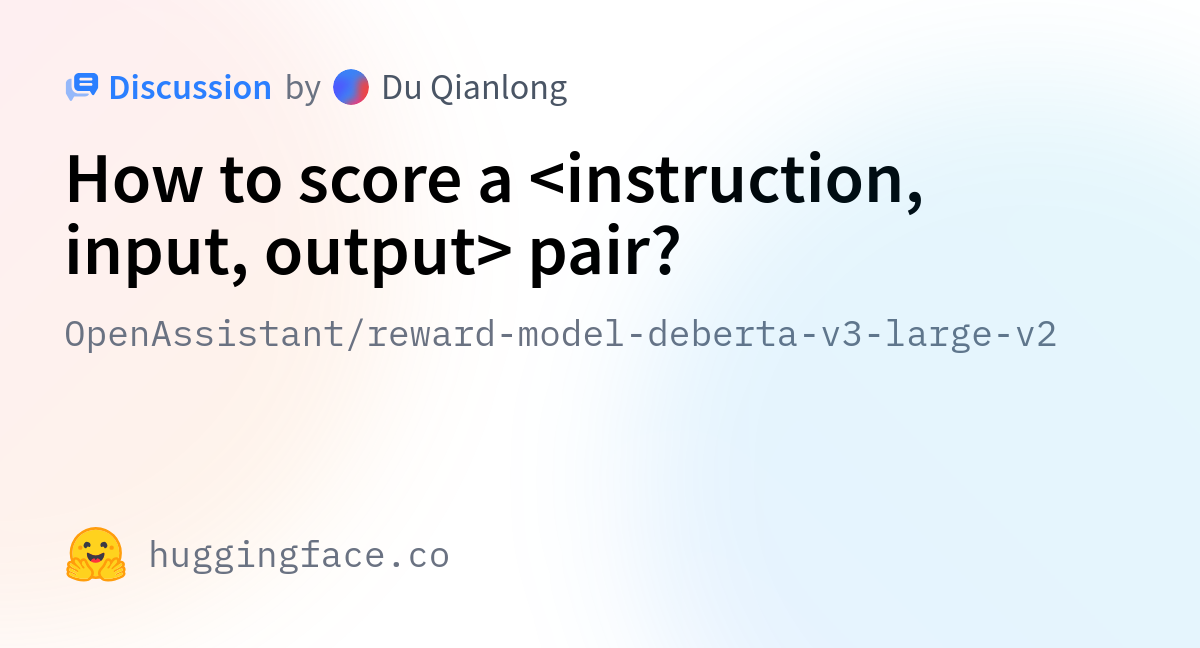 Discussion by Du Qianlong

How to score a <instruction, input, output> pair?

OpenAssistant/reward-model-deberta-v3-large-v2

huggingface.co